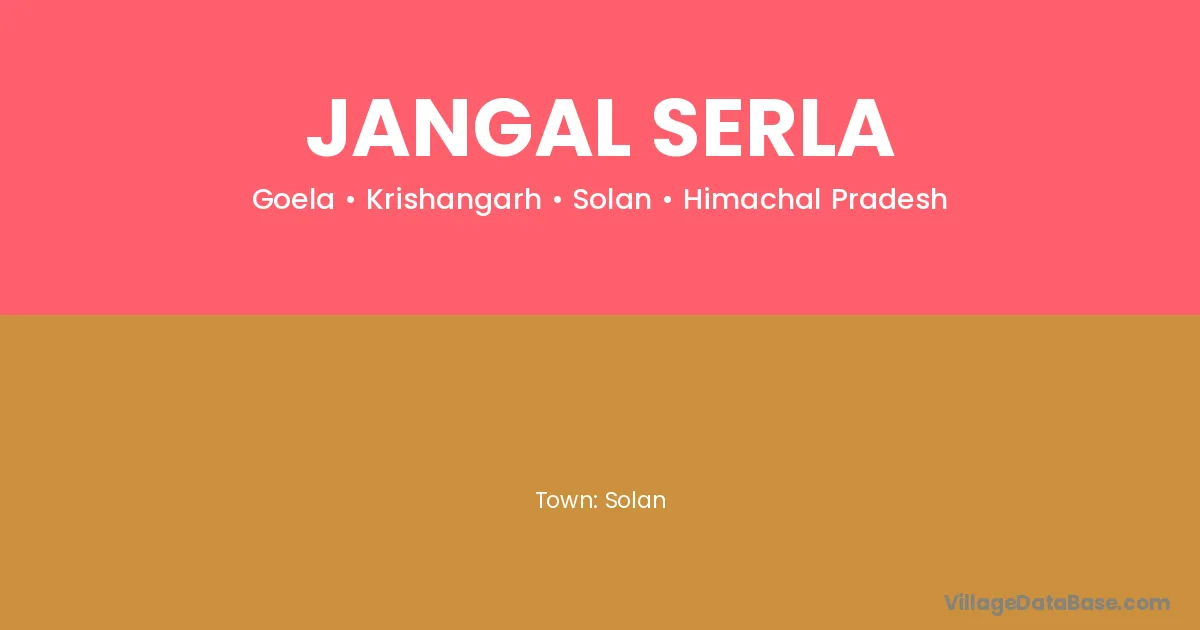 JANGAL SERLA

Goela • Krishangarh • Solan • Himachal Pradesh

Town: Solan

VillageDataBase.com